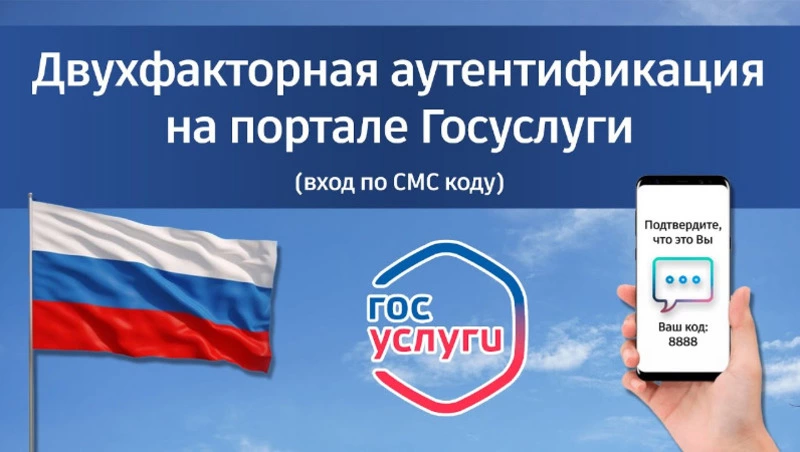 Двухфакторная аутентификация на портале Госуслуги

(вход по СМС коду)

гос
услуги

Подтвердите, что это Вы

Ваш код:
8888